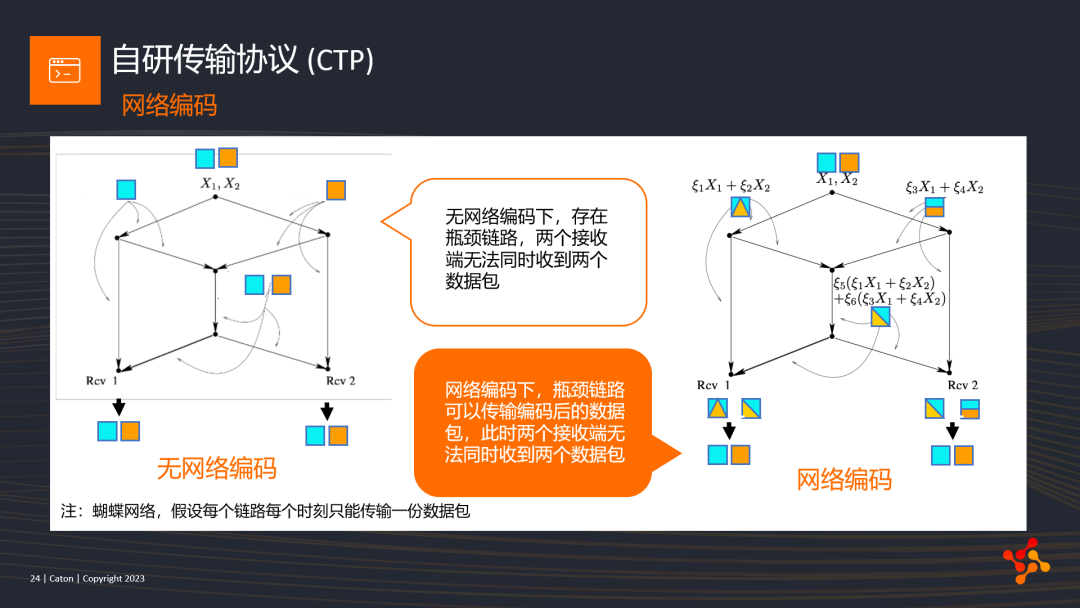 自研传输协议 (CTP)

网络编码

$X_1, X_2$

Rcv 1

Rcv 2

无网络编码

无网络编码下，存在瓶颈链路，两个接收端无法同时收到两个数据包

网络编码下，瓶颈链路可以传输编码后的数据包，此时两个接收端无法同时收到两个数据包

$\xi_1 X_1 + \xi_2 X_2$

$X_1, X_2$

$\xi_3 X_1 + \xi_4 X_2$

$\xi_5(\xi_1 X_1 + \xi_2 X_2)$
$+\xi_6(\xi_3 X_1 + \xi_4 X_2)$

Rcv 1

Rcv 2

网络编码

注：蝴蝶网络，假设每个链路每个时刻只能传输一份数据包

24 | Caton | Copyright 2023